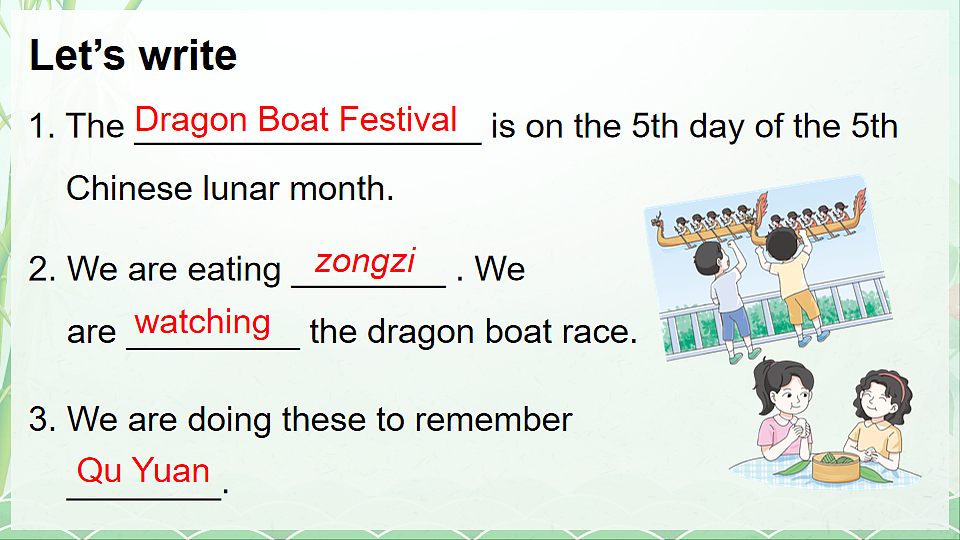 Let's write

1. The Dragon Boat Festival is on the 5th day of the 5th Chinese lunar month.

2. We are eating zongzi . We are watching the dragon boat race.

3. We are doing these to remember Qu Yuan.